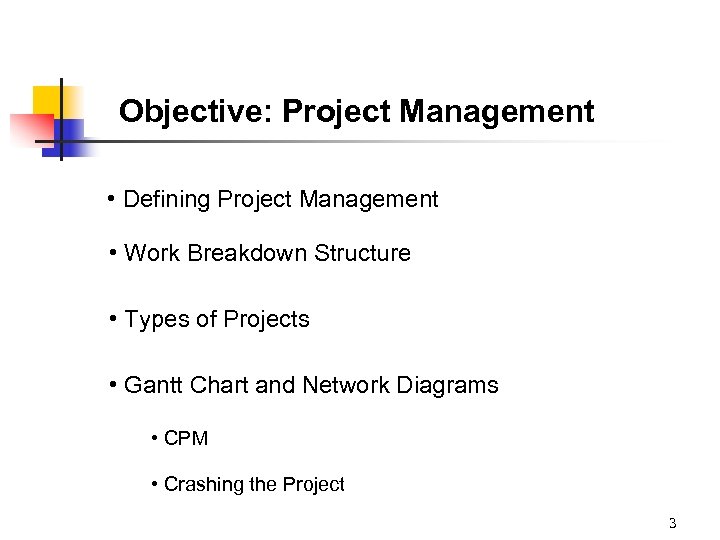 Objective: Project Management

• Defining Project Management

• Work Breakdown Structure

• Types of Projects

• Gantt Chart and Network Diagrams

• CPM

• Crashing the Project

3